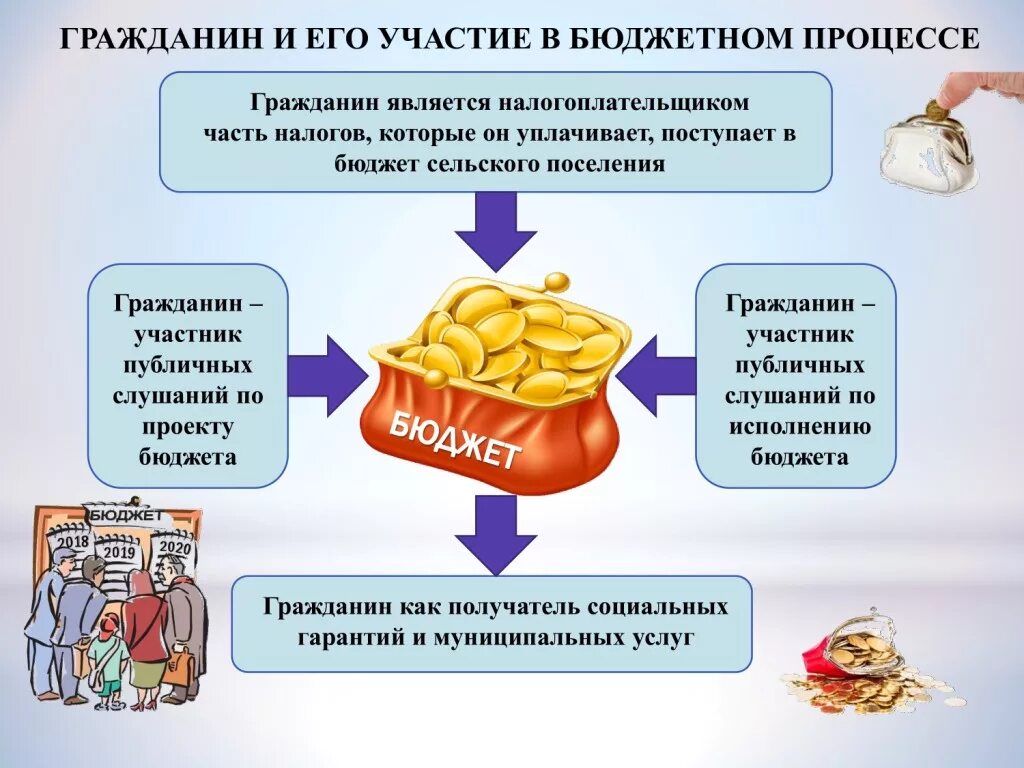 ГРАЖДАНИН И ЕГО УЧАСТИЕ В БЮДЖЕТНОМ ПРОЦЕССЕ

Гражданин является налогоплательщиком часть налогов, которые он уплачивает, поступает в бюджет сельского поселения

Гражданин – участник публичных слушаний по проекту бюджета

БЮДЖЕТ

Гражданин – участник публичных слушаний по исполнению бюджета

БЮДЖЕТ

2018

2019

2020

Гражданин как получатель социальных гарантий и муниципальных услуг